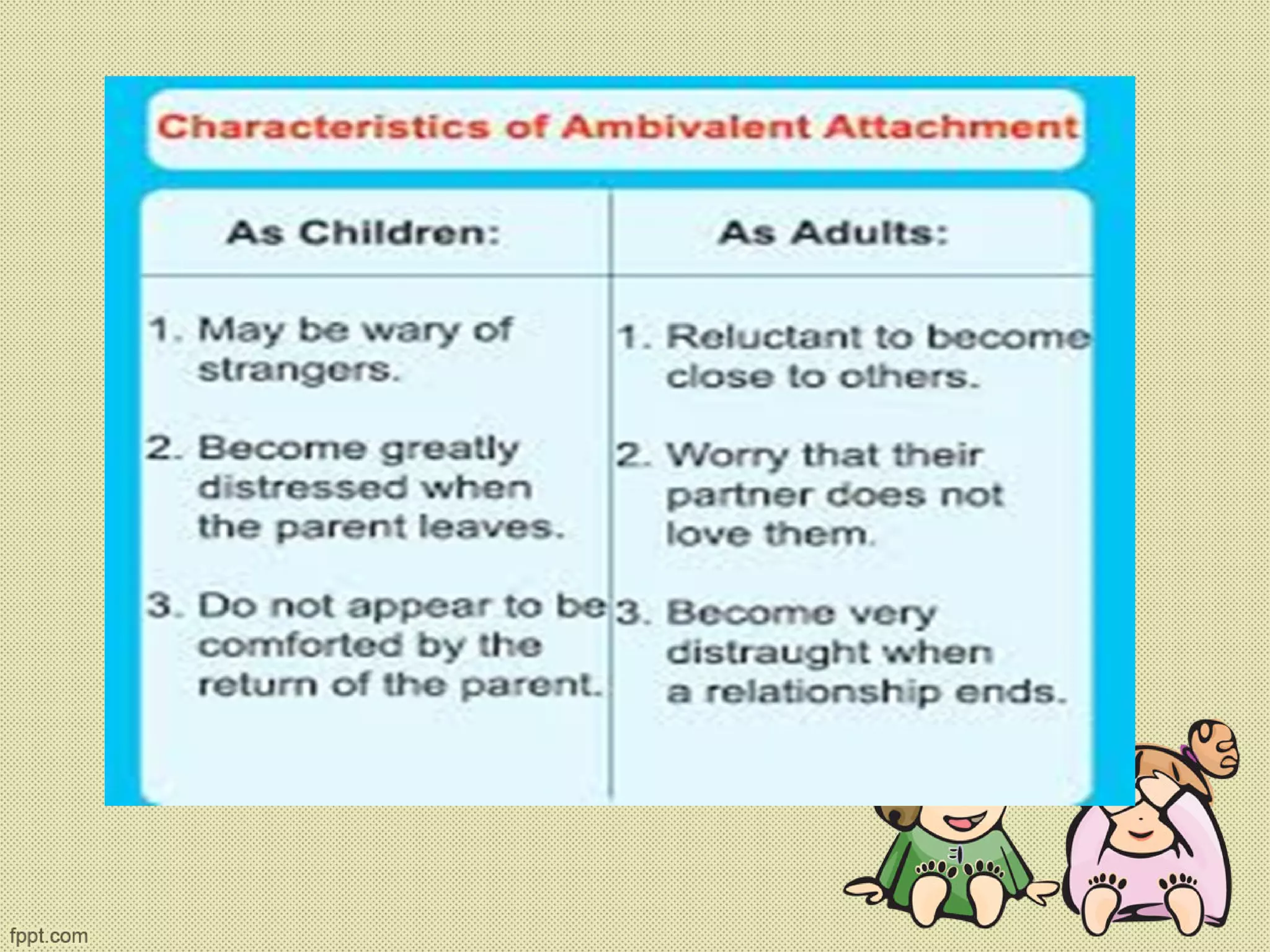 Characteristics of Ambivalent Attachment

| As Children: | As Adults: |
|---|---|
| 1. May be wary of strangers. | 1. Reluctant to become close to others. |
| 2. Become greatly distressed when the parent leaves. | 2. Worry that their partner does not love them. |
| 3. Do not appear to be comforted by the return of the parent. | 3. Become very distraught when a relationship ends. |

fppt.com